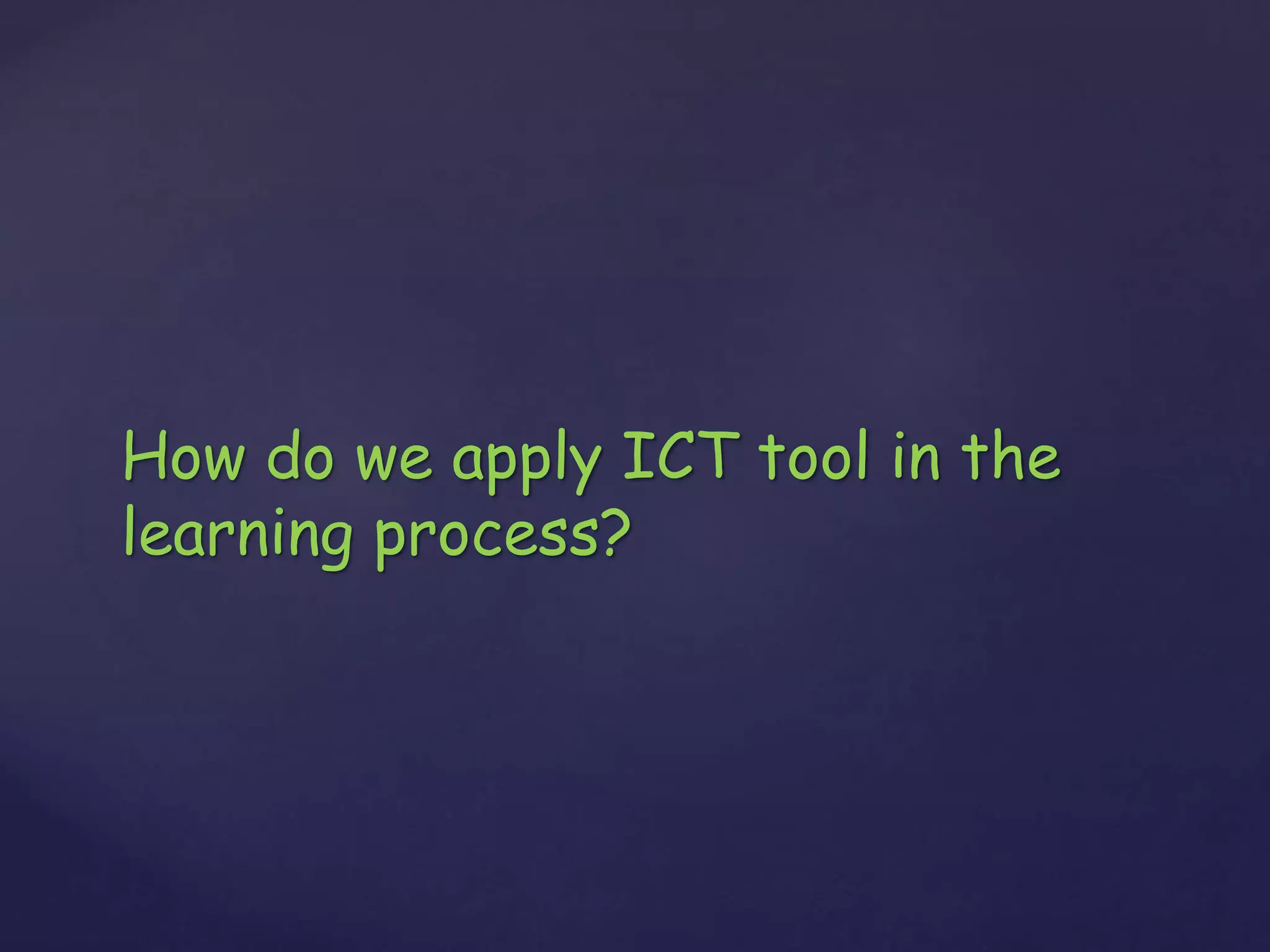 How do we apply ICT tool in the learning process?